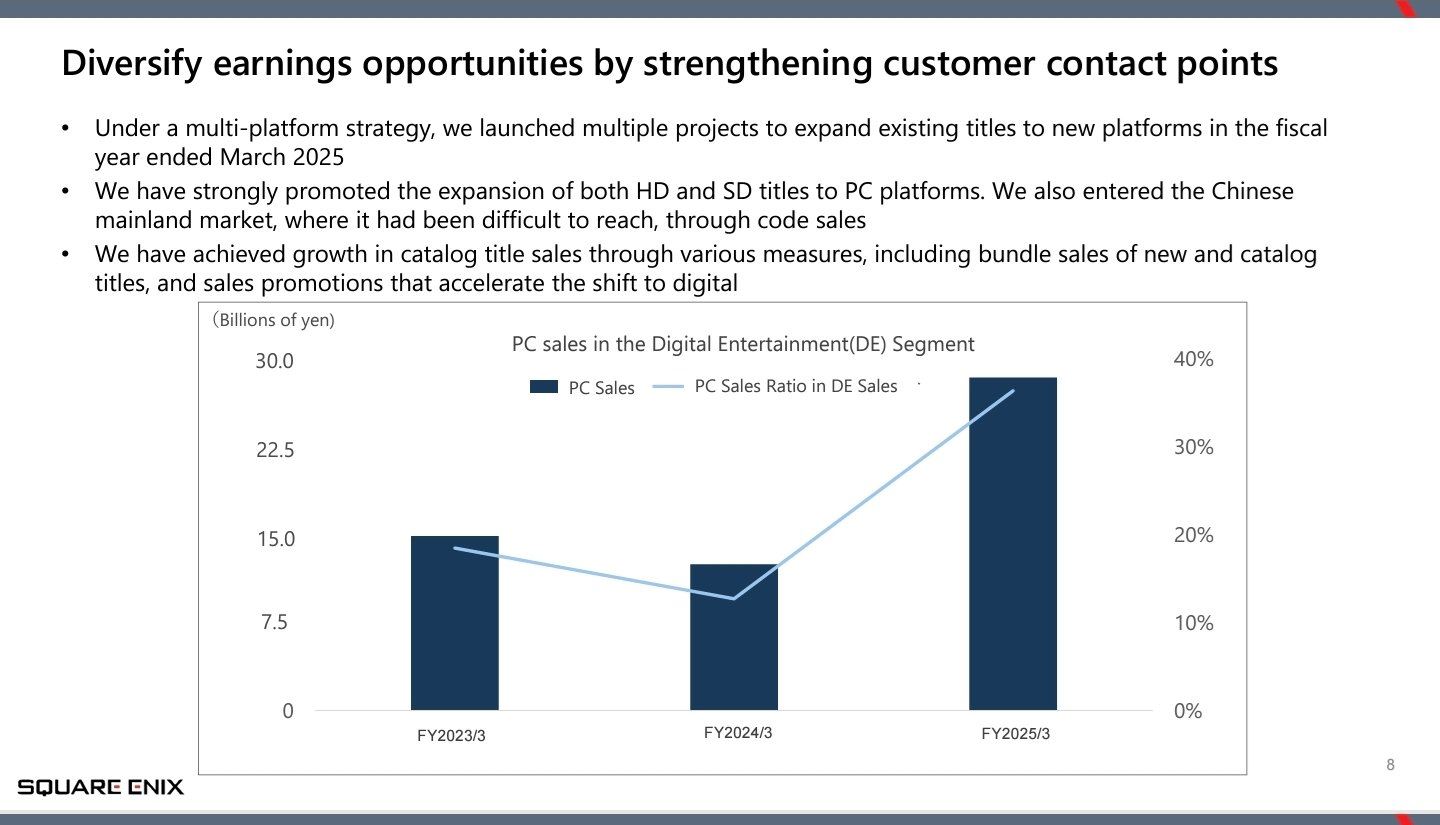 Diversify earnings opportunities by strengthening customer contact points

• Under a multi-platform strategy, we launched multiple projects to expand existing titles to new platforms in the fiscal year ended March 2025
• We have strongly promoted the expansion of both HD and SD titles to PC platforms. We also entered the Chinese mainland market, where it had been difficult to reach, through code sales
• We have achieved growth in catalog title sales through various measures, including bundle sales of new and catalog titles, and sales promotions that accelerate the shift to digital

(Billions of yen)
PC sales in the Digital Entertainment(DE) Segment
PC Sales
PC Sales Ratio in DE Sales
30.0
22.5
15.0
7.5
0
40%
30%
20%
10%
0%
FY2023/3
FY2024/3
FY2025/3

8

SQUARE ENIX